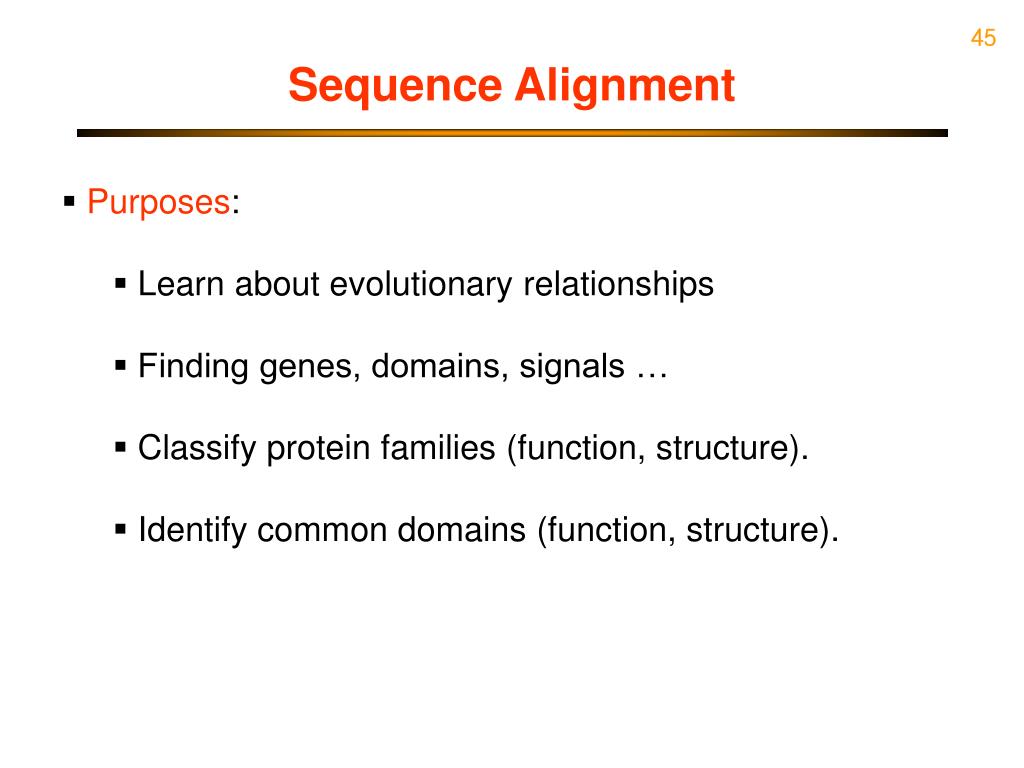 45

Sequence Alignment

▪ Purposes:

▪ Learn about evolutionary relationships

▪ Finding genes, domains, signals …

▪ Classify protein families (function, structure).

▪ Identify common domains (function, structure).